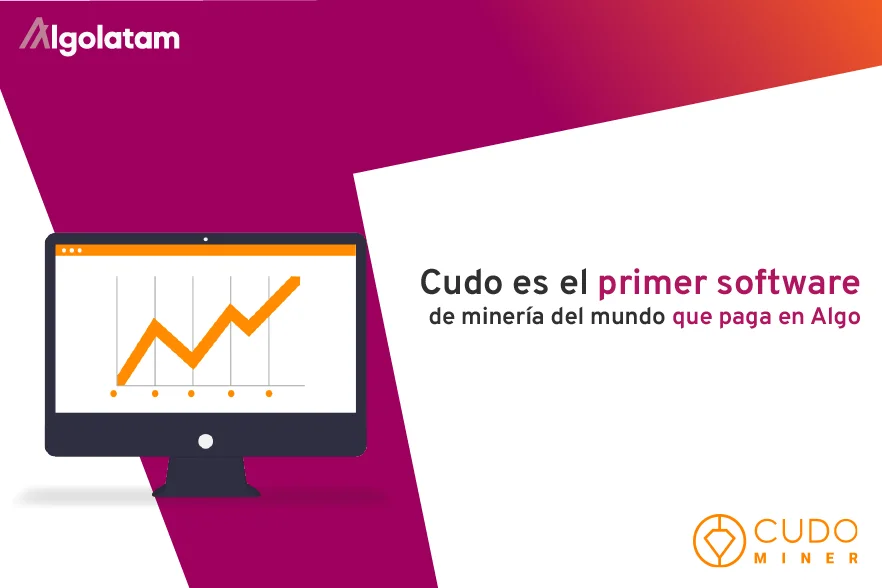 Algolatam

Cudo es el primer software de minería del mundo que paga en Algo

CUDO MINER